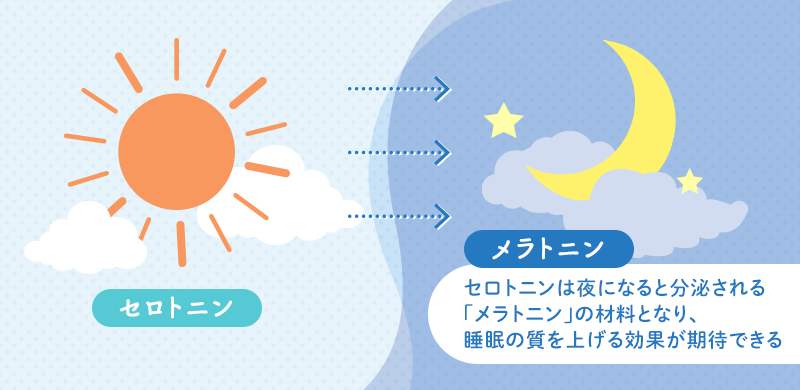 セロトニン

メラトニン

セロトニンは夜になると分泌される「メラトニン」の材料となり、睡眠の質を上げる効果が期待できる